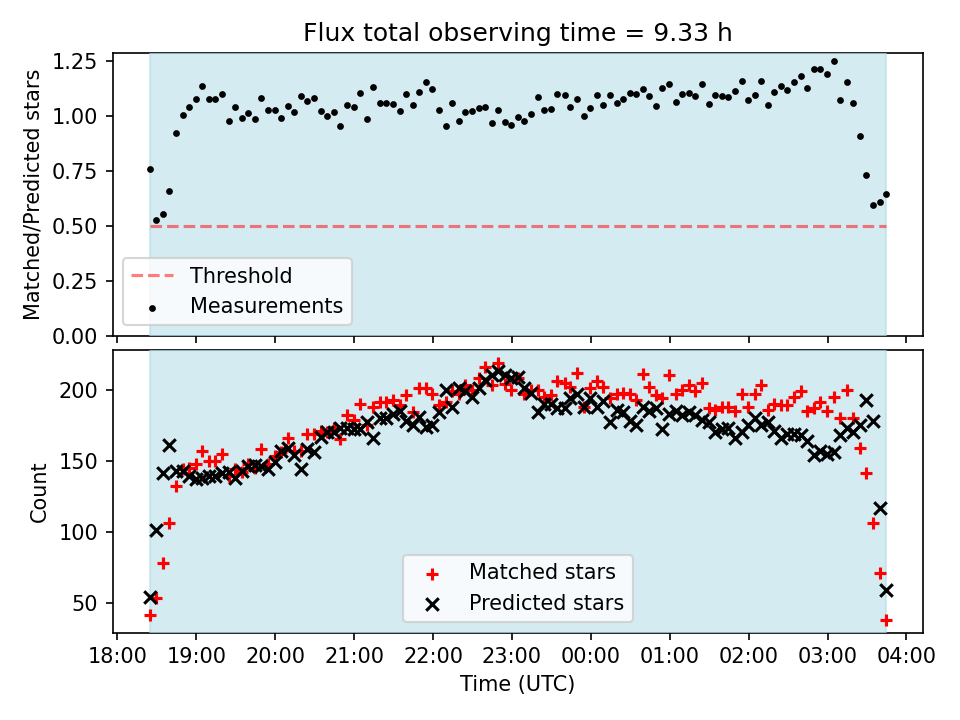 Flux total observing time = 9.33 h

Matched/Predicted stars

1.25
1.00
0.75
0.50
0.25
0.00

Threshold
Measurements

Count

200
150
100
50

Matched stars
Predicted stars

18:00 19:00 20:00 21:00 22:00 23:00 00:00 01:00 02:00 03:00 04:00

Time (UTC)